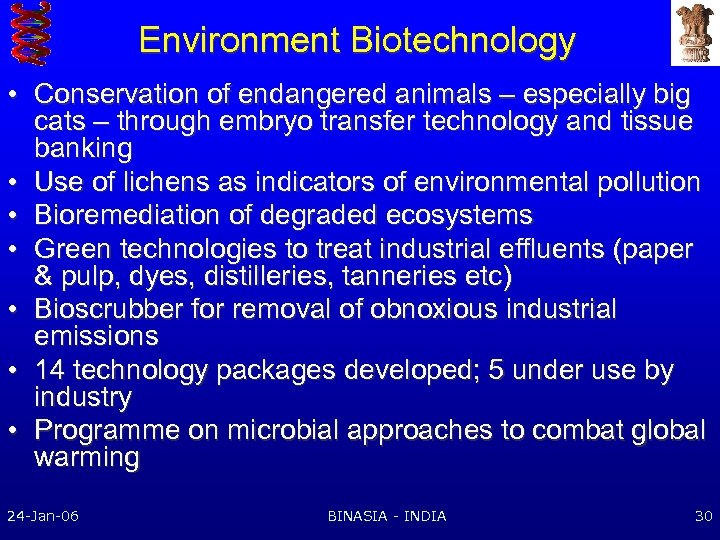 Environment Biotechnology

• Conservation of endangered animals – especially big cats – through embryo transfer technology and tissue banking
• Use of lichens as indicators of environmental pollution
• Bioremediation of degraded ecosystems
• Green technologies to treat industrial effluents (paper & pulp, dyes, distilleries, tanneries etc)
• Bioscrubber for removal of obnoxious industrial emissions
• 14 technology packages developed; 5 under use by industry
• Programme on microbial approaches to combat global warming

24-Jan-06 BINASIA - INDIA 30